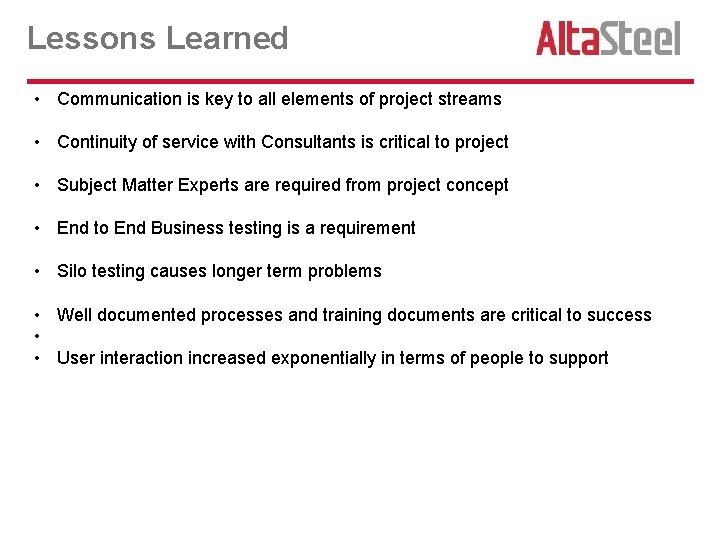 Lessons Learned

AltaSteel

• Communication is key to all elements of project streams

• Continuity of service with Consultants is critical to project

• Subject Matter Experts are required from project concept

• End to End Business testing is a requirement

• Silo testing causes longer term problems

• Well documented processes and training documents are critical to success
•
• User interaction increased exponentially in terms of people to support